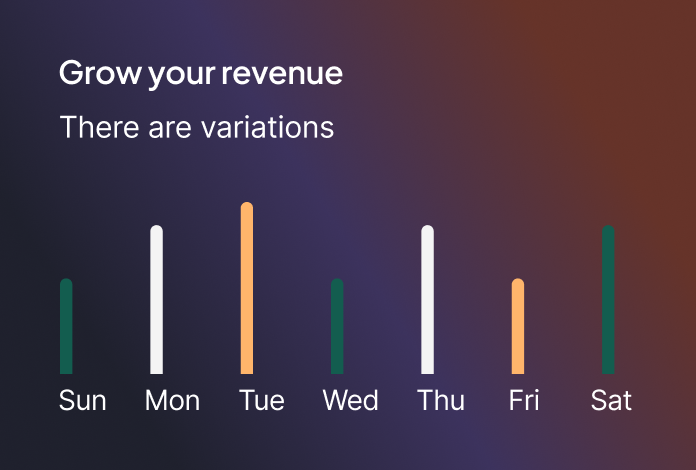 Grow your revenue

There are variations

Sun Mon Tue Wed Thu Fri Sat